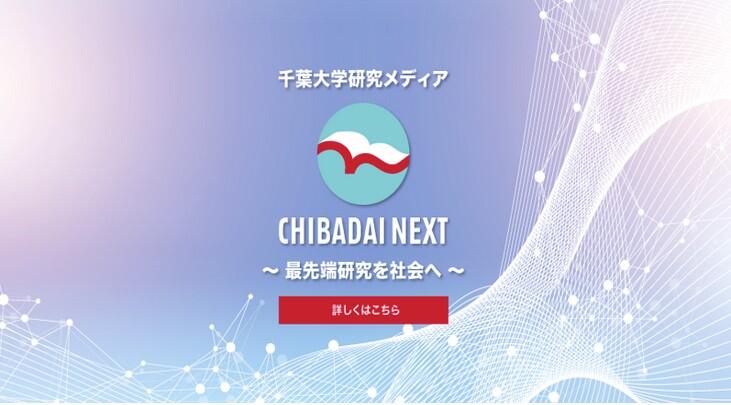 千葉大学研究メディア

CHIBADAI NEXT

～ 最先端研究を社会へ ～

詳しくはこちら